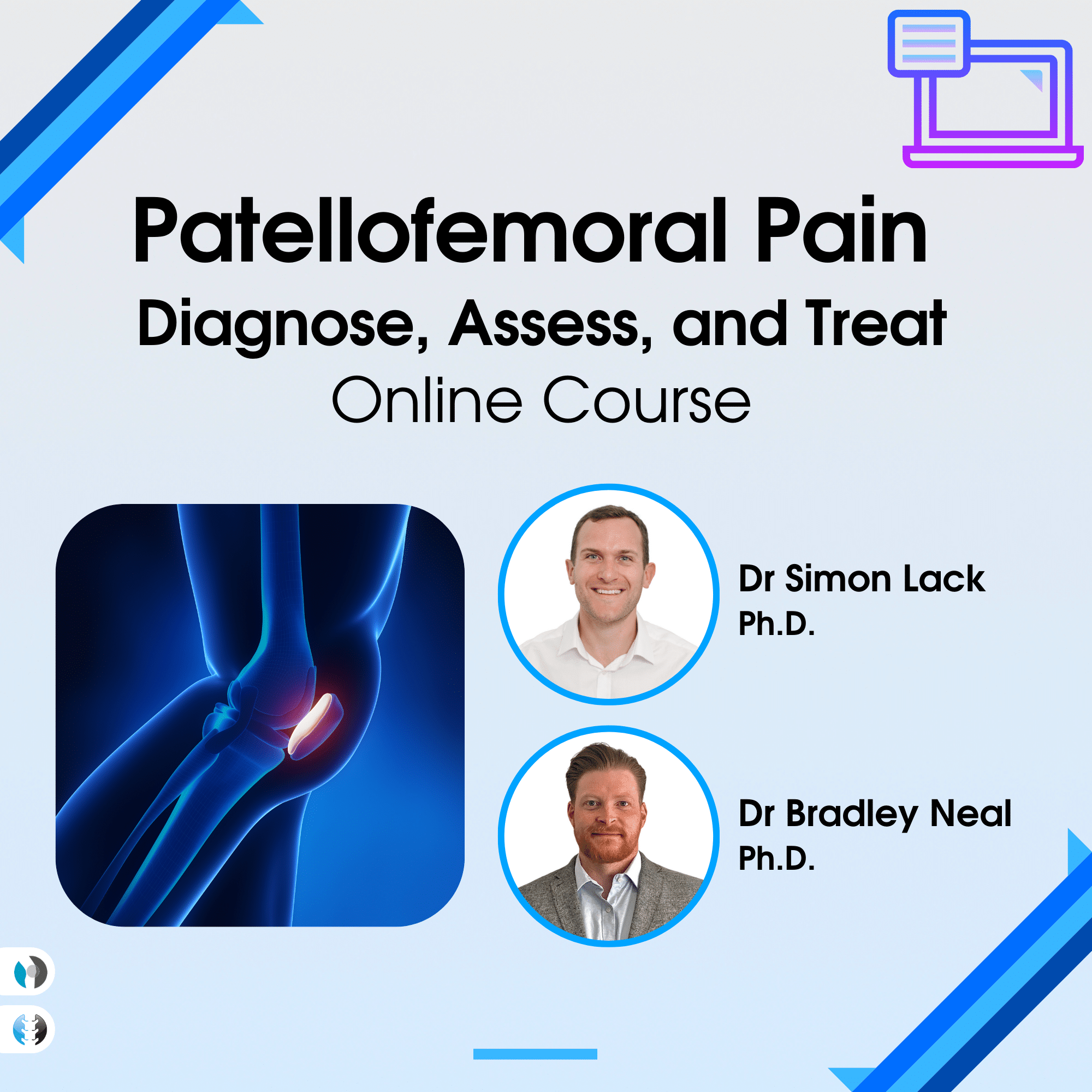 Patellofemoral Pain
Diagnose, Assess, and Treat
Online Course

Dr Simon Lack
Ph.D.

Dr Bradley Neal
Ph.D.